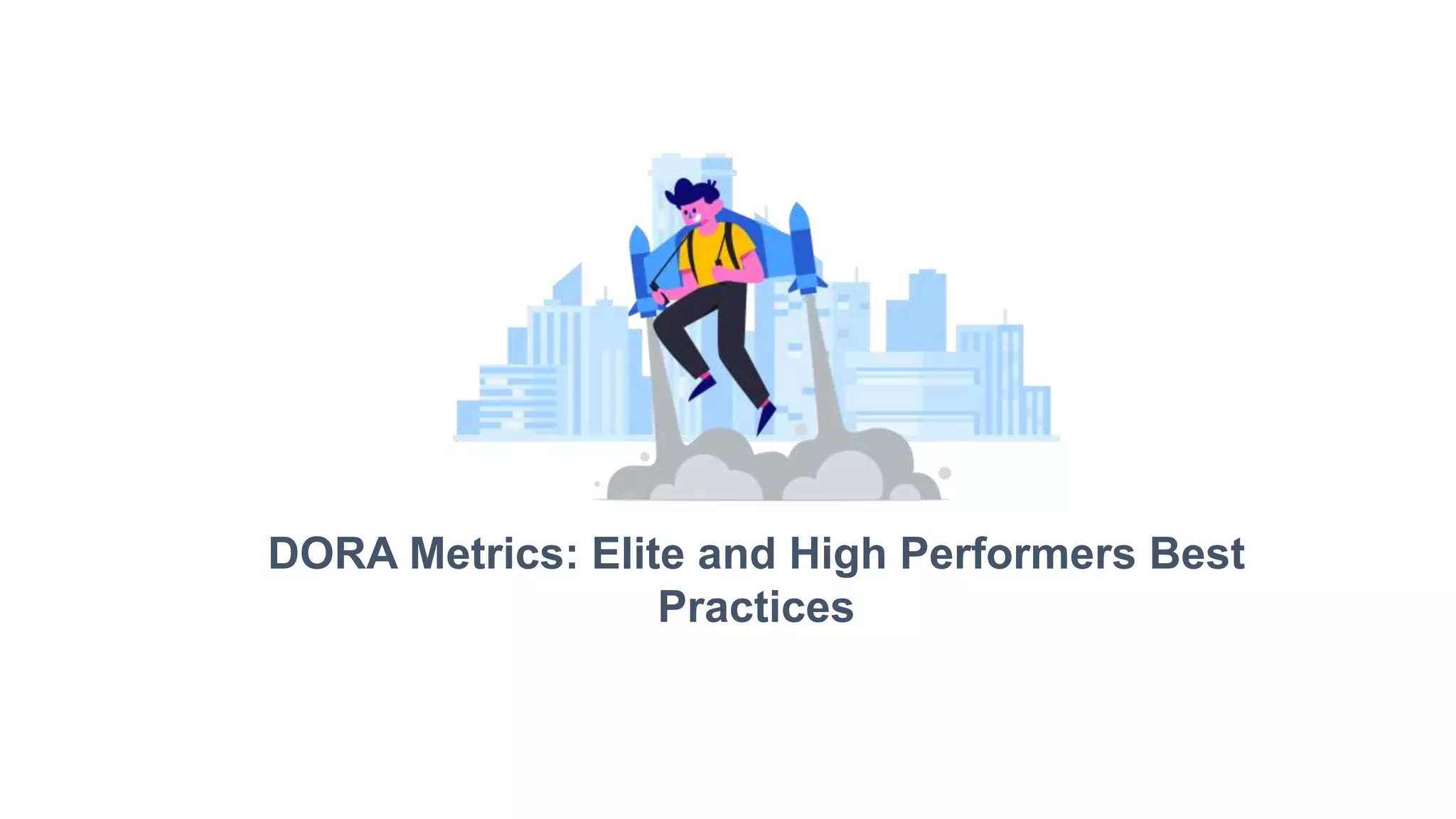 DORA Metrics: Elite and High Performers Best Practices